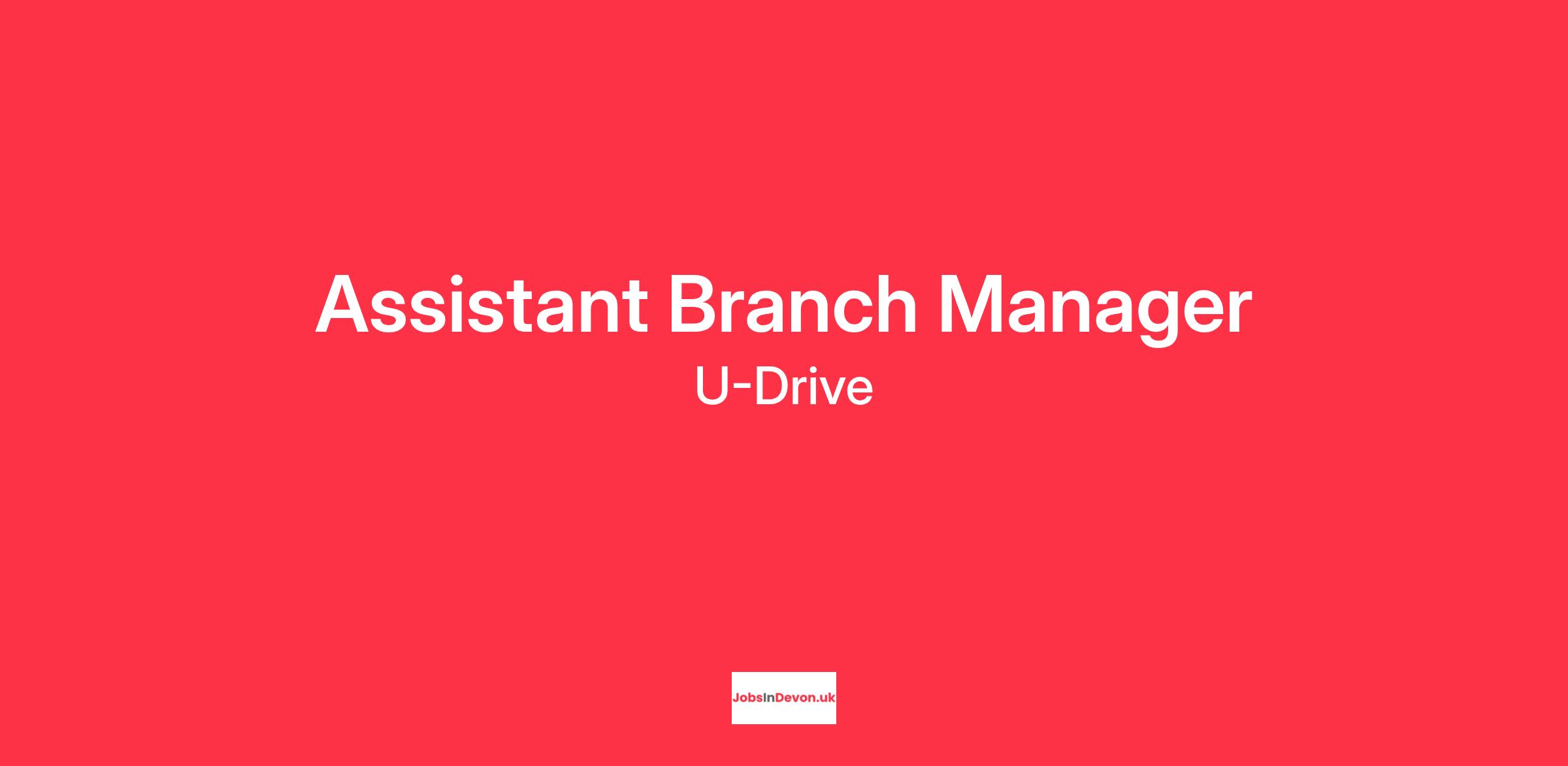 Assistant Branch Manager

U-Drive

JobsInDevon.uk